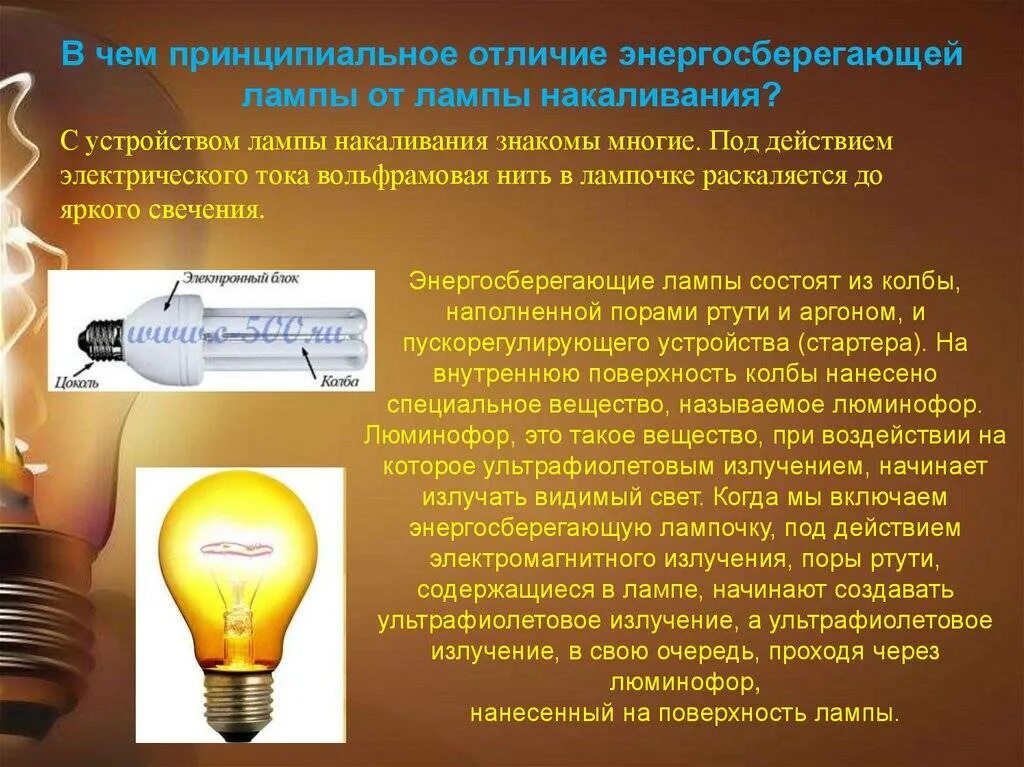 В чем принципиальное отличие энергосберегающей лампы от лампы накаливания?

С устройством лампы накаливания знакомы многие. Под действием электрического тока вольфрамовая нить в лампочке раскаляется до яркого свечения.

Электронный блок

www.c-500.ru

Цоколь

Колба

Энергосберегающие лампы состоят из колбы, наполненной порами ртути и аргоном, и пускорегулирующего устройства (стартера). На внутреннюю поверхность колбы нанесено специальное вещество, называемое люминофор. Люминофор, это такое вещество, при воздействии на которое ультрафиолетовым излучением, начинает излучать видимый свет. Когда мы включаем энергосберегающую лампочку, под действием электромагнитного излучения, поры ртути, содержащиеся в лампе, начинают создавать ультрафиолетовое излучение, а ультрафиолетовое излучение, в свою очередь, проходя через люминофор, нанесенный на поверхность лампы.